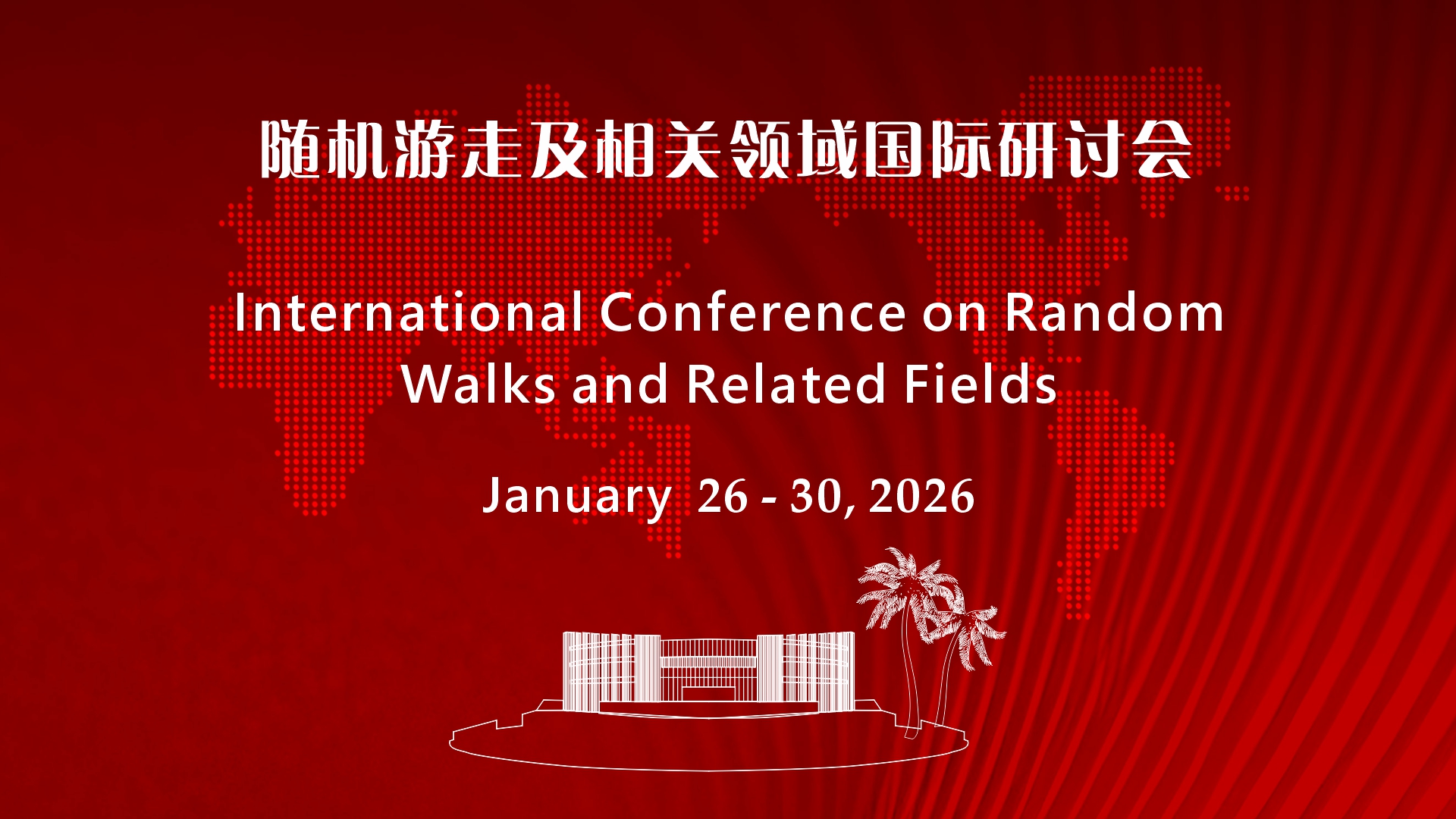 随机游走及相关领域国际研讨会

International Conference on Random Walks and Related Fields

January 26 - 30, 2026